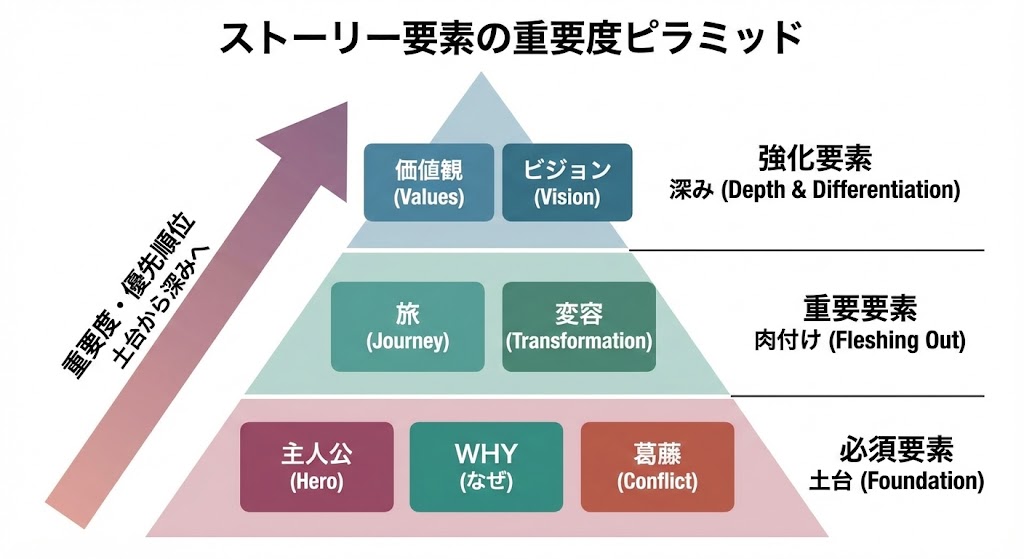 ストーリー要素の重要度ピラミッド

重要度・優先順位
土台から深みへ

価値観
(Values)

ビジョン
(Vision)

強化要素
深み (Depth & Differentiation)

旅
(Journey)

変容
(Transformation)

重要要素
肉付け (Fleshing Out)

主人公
(Hero)

WHY
(なぜ)

葛藤
(Conflict)

必須要素
土台 (Foundation)